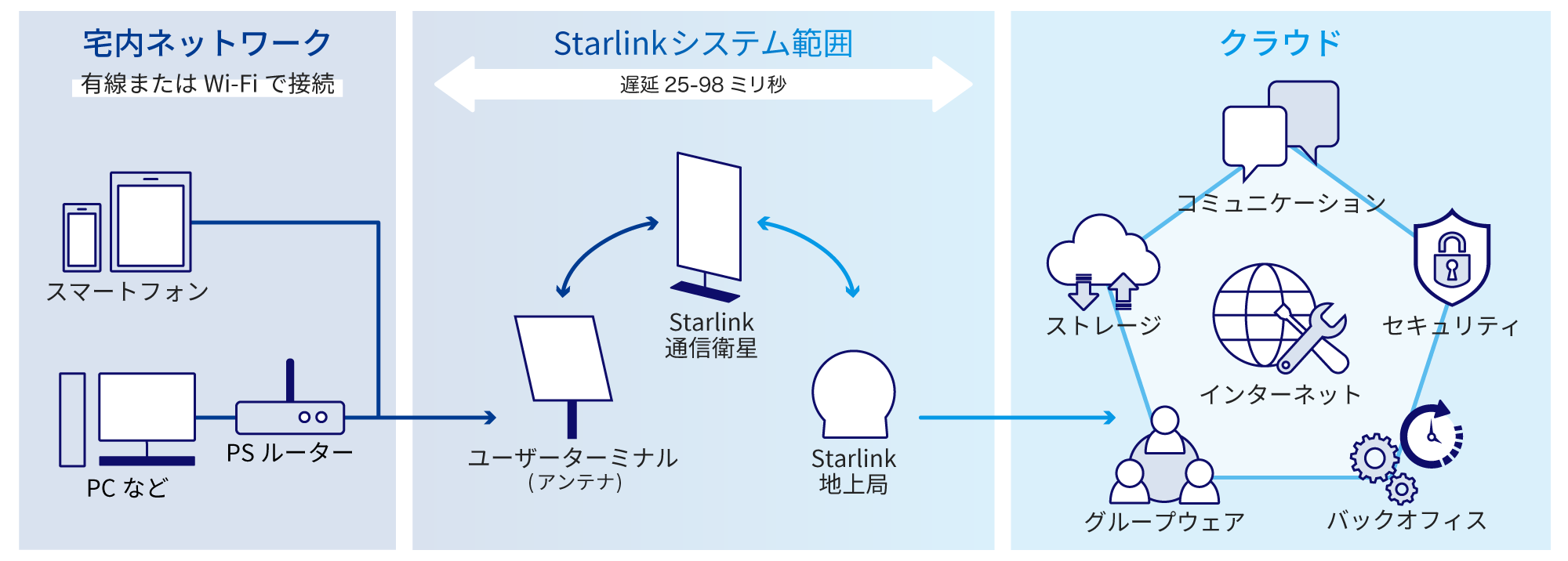 宅内ネットワーク
有線または Wi-Fi で接続

スマートフォン

PC など

PS ルーター

Starlinkシステム範囲
遅延 25-98 ミリ秒

Starlink
通信衛星

ユーザーターミナル
（アンテナ）

Starlink
地上局

クラウド

コミュニケーション

ストレージ

セキュリティ

インターネット

グループウェア

バックオフィス